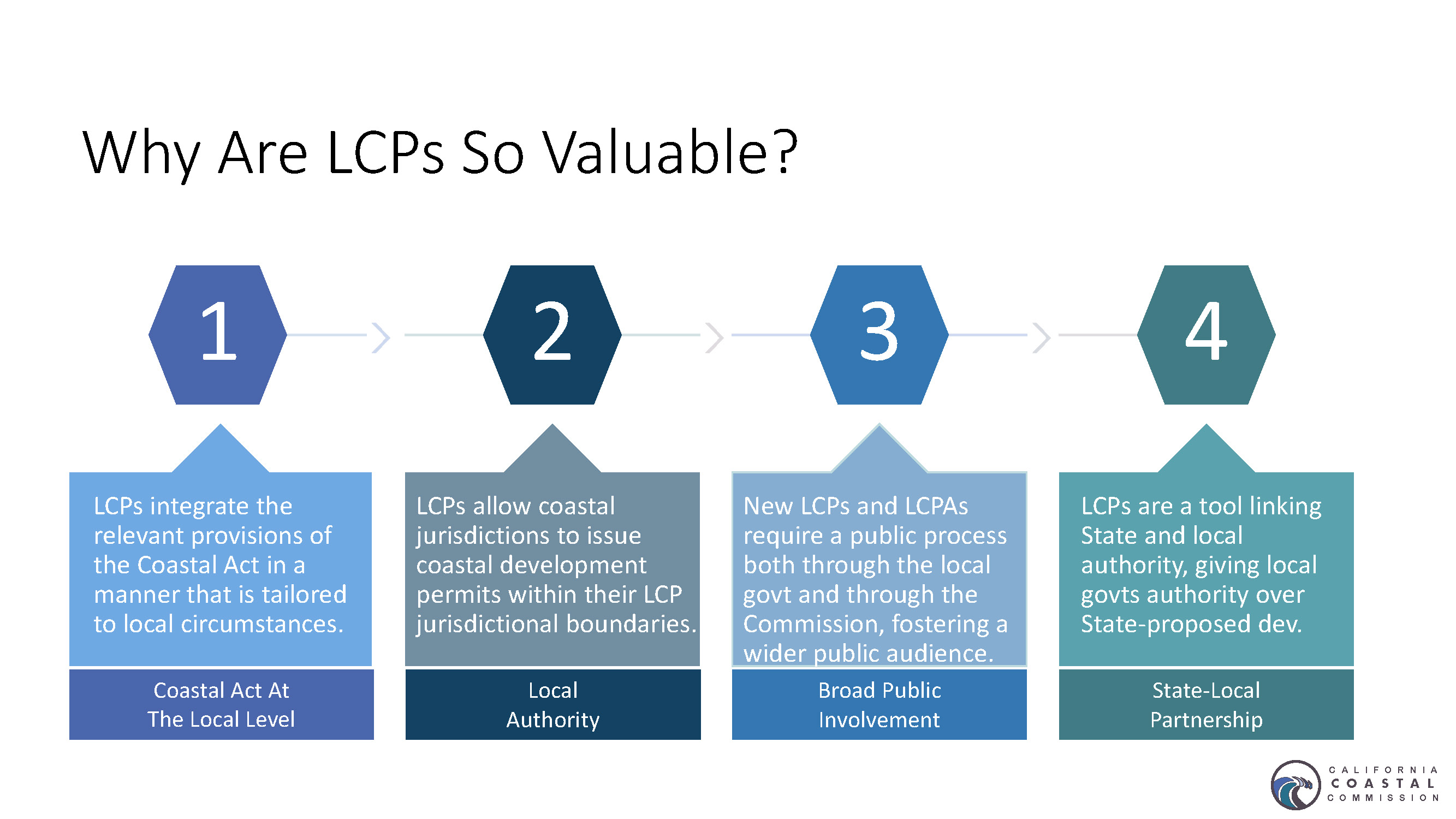 Why Are LCPs So Valuable?

1

LCPs integrate the relevant provisions of the Coastal Act in a manner that is tailored to local circumstances.

Coastal Act At The Local Level

2

LCPs allow coastal jurisdictions to issue coastal development permits within their LCP jurisdictional boundaries.

Local Authority

3

New LCPs and LCPAs require a public process both through the local govt and through the Commission, fostering a wider public audience.

Broad Public Involvement

4

LCPs are a tool linking State and local authority, giving local govts authority over State-proposed dev.

State-Local Partnership

CALIFORNIA COASTAL COMMISSION